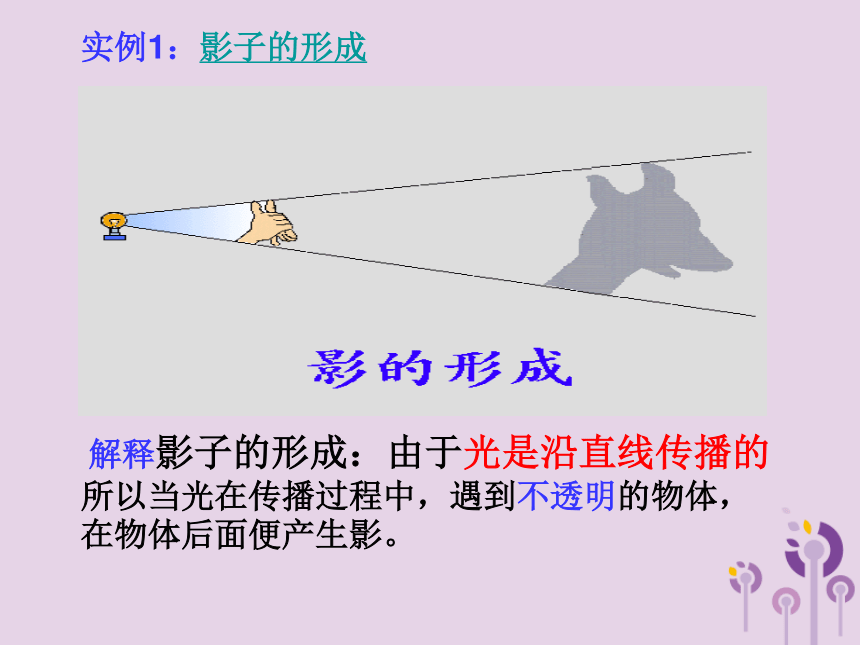 实例1：影子的形成

影的形成

解释影子的形成：由于光是沿直线传播的所以当光在传播过程中，遇到不透明的物体，在物体后面便产生影。